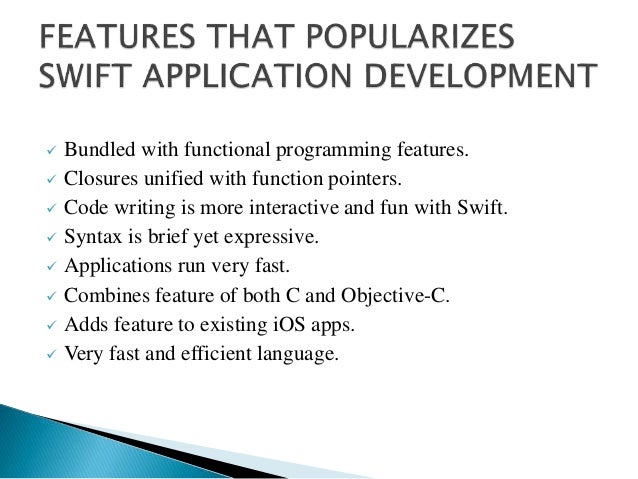 FEATURES THAT POPULARIZES SWIFT APPLICATION DEVELOPMENT

✓ Bundled with functional programming features.
✓ Closures unified with function pointers.
✓ Code writing is more interactive and fun with Swift.
✓ Syntax is brief yet expressive.
✓ Applications run very fast.
✓ Combines feature of both C and Objective-C.
✓ Adds feature to existing iOS apps.
✓ Very fast and efficient language.